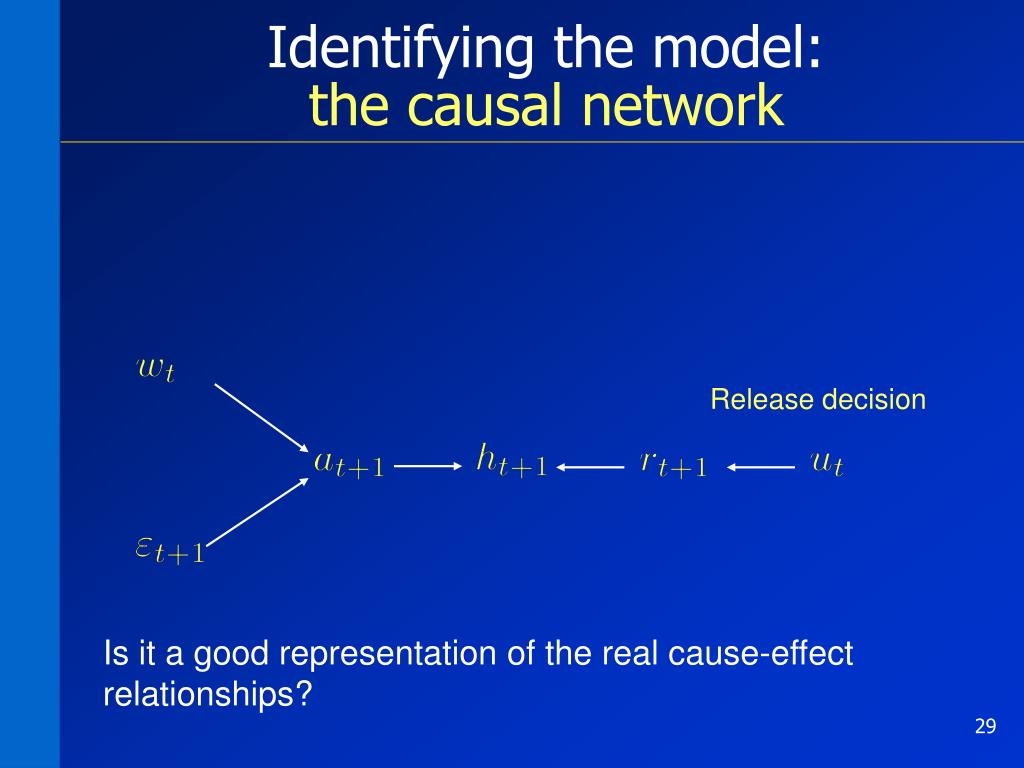 Identifying the model:
the causal network

$w_t$

Release decision

$a_{t+1}$ $h_{t+1}$ $r_{t+1}$ $u_t$

$\varepsilon_{t+1}$

Is it a good representation of the real cause-effect relationships?

29